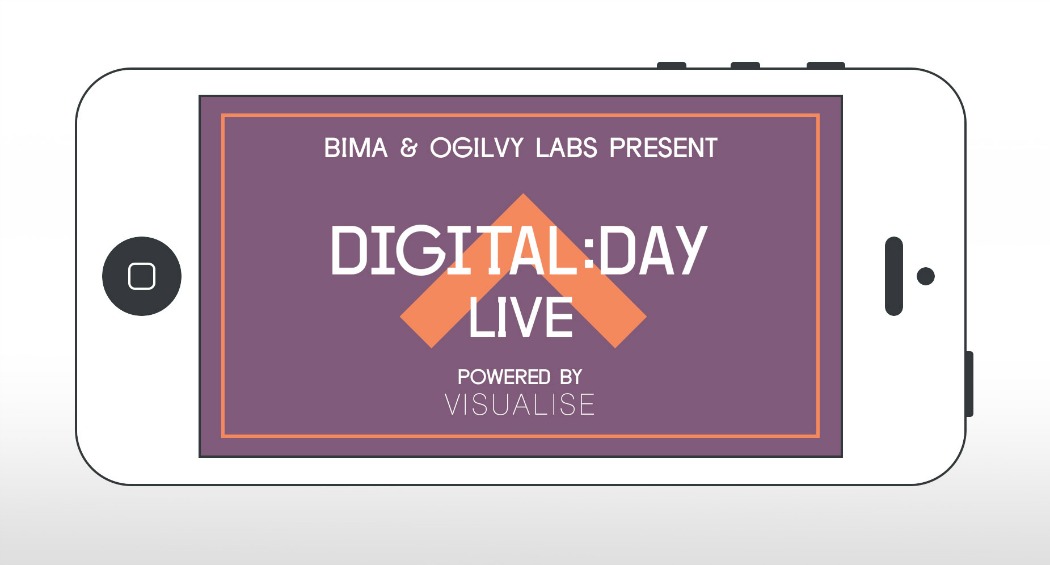 BIMA & OGILVY LABS PRESENT

DIGITAL:DAY
LIVE

POWERED BY
VISUALISE